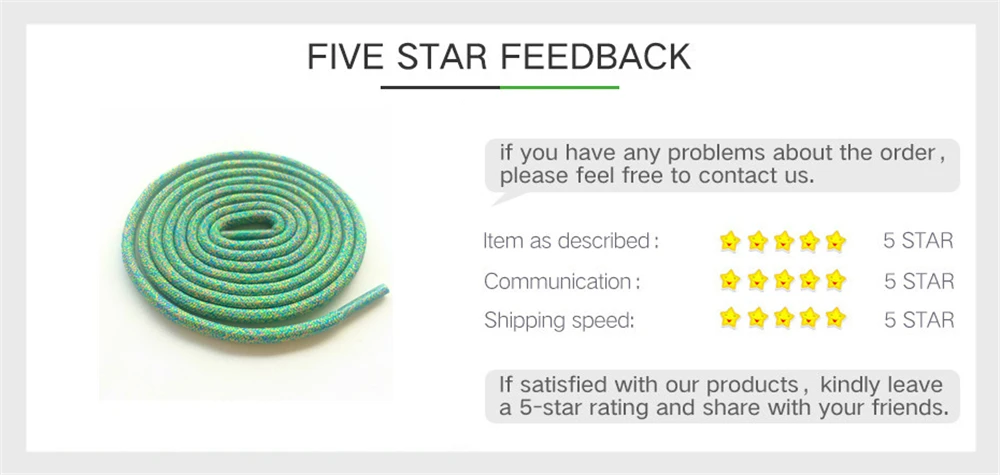 FIVE STAR FEEDBACK

if you have any problems about the order, please feel free to contact us.

Item as described: 5 STAR

Communication: 5 STAR

Shipping speed: 5 STAR

If satisfied with our products, kindly leave a 5-star rating and share with your friends.